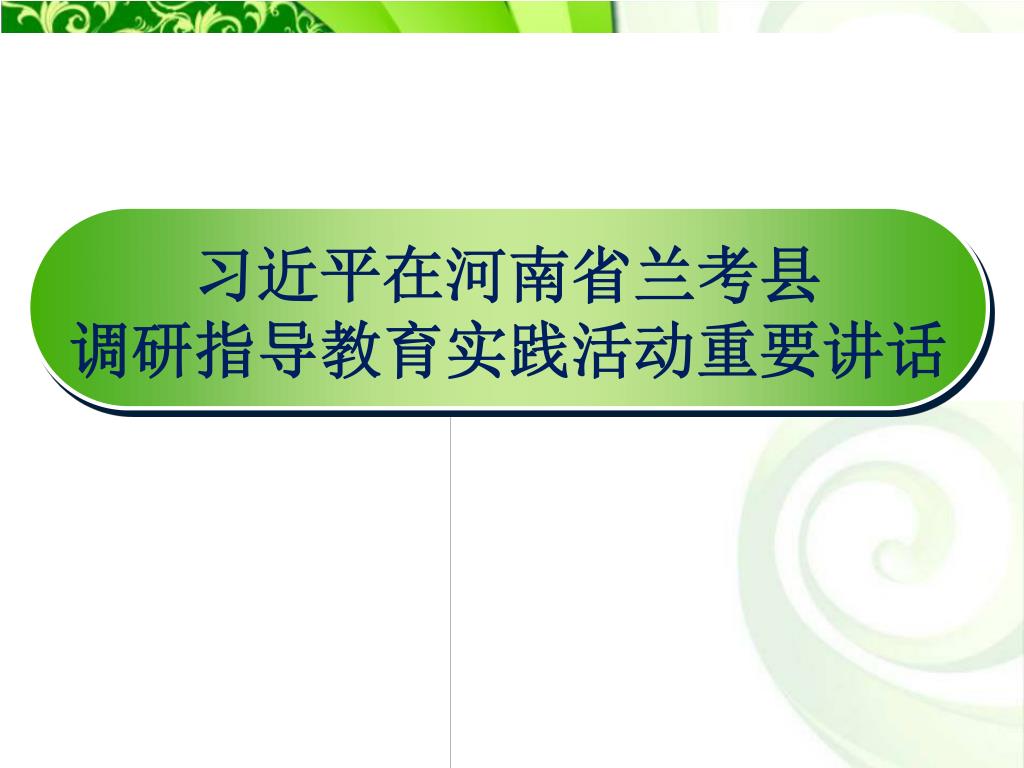 习近平在河南省兰考县
调研指导教育实践活动重要讲话